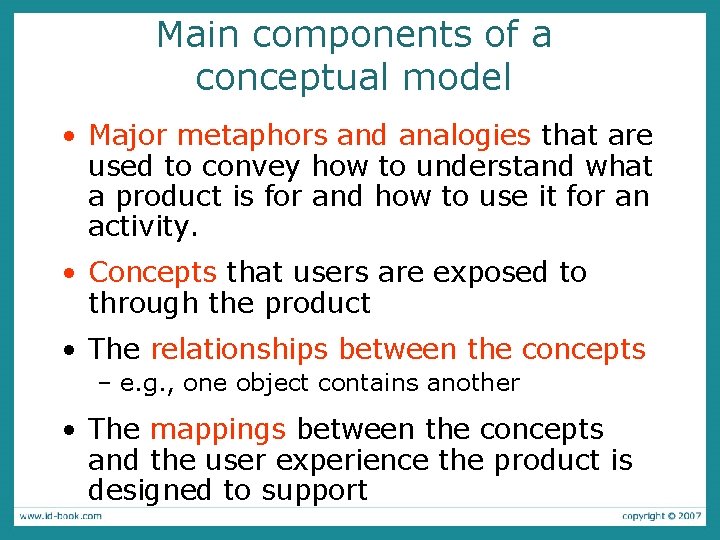 Main components of a conceptual model

• Major metaphors and analogies that are used to convey how to understand what a product is for and how to use it for an activity.

• Concepts that users are exposed to through the product

• The relationships between the concepts
– e.g., one object contains another

• The mappings between the concepts and the user experience the product is designed to support

www.id-book.com

copyright © 2007